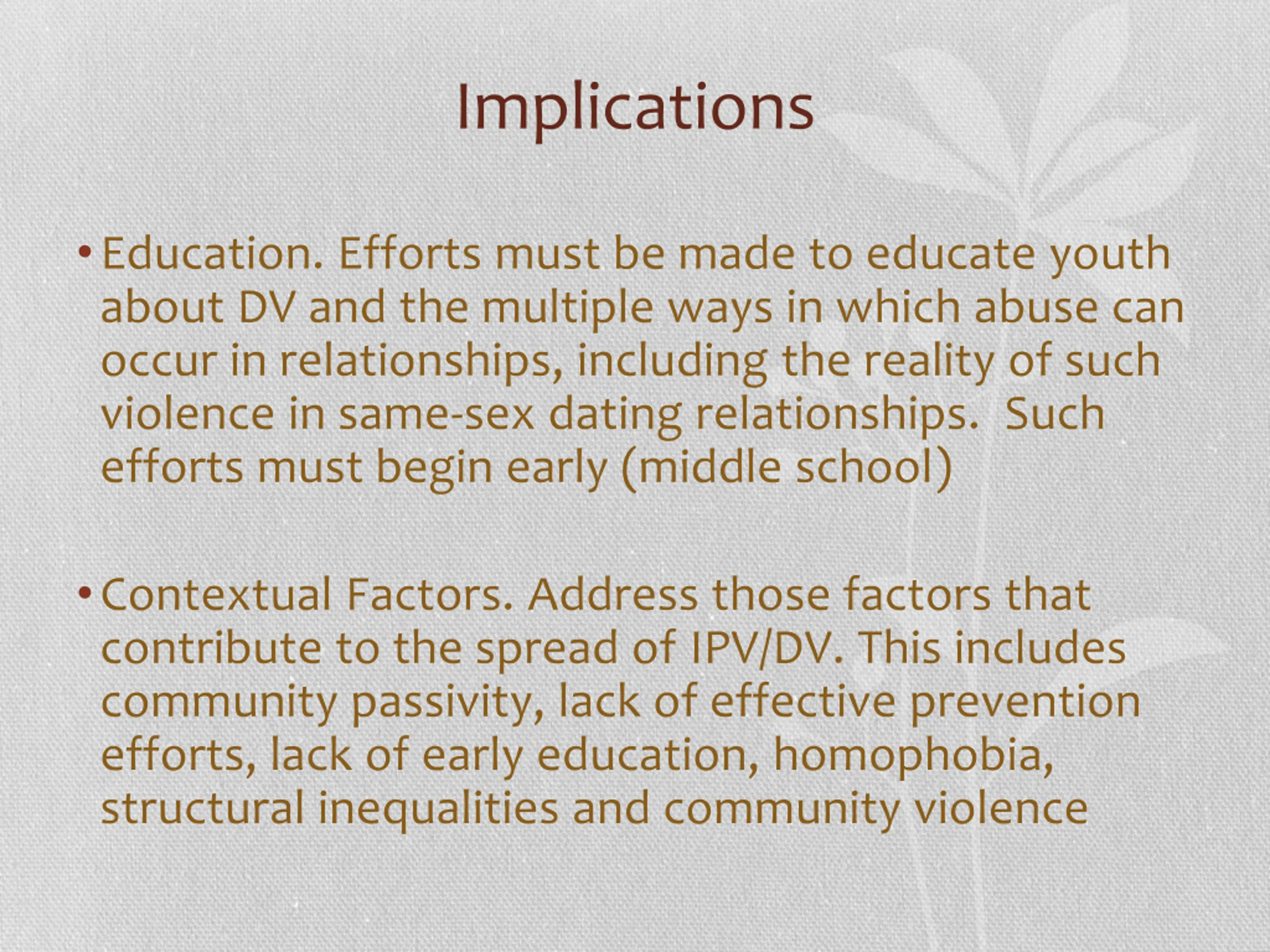 Implications

• Education. Efforts must be made to educate youth about DV and the multiple ways in which abuse can occur in relationships, including the reality of such violence in same-sex dating relationships. Such efforts must begin early (middle school)

• Contextual Factors. Address those factors that contribute to the spread of IPV/DV. This includes community passivity, lack of effective prevention efforts, lack of early education, homophobia, structural inequalities and community violence